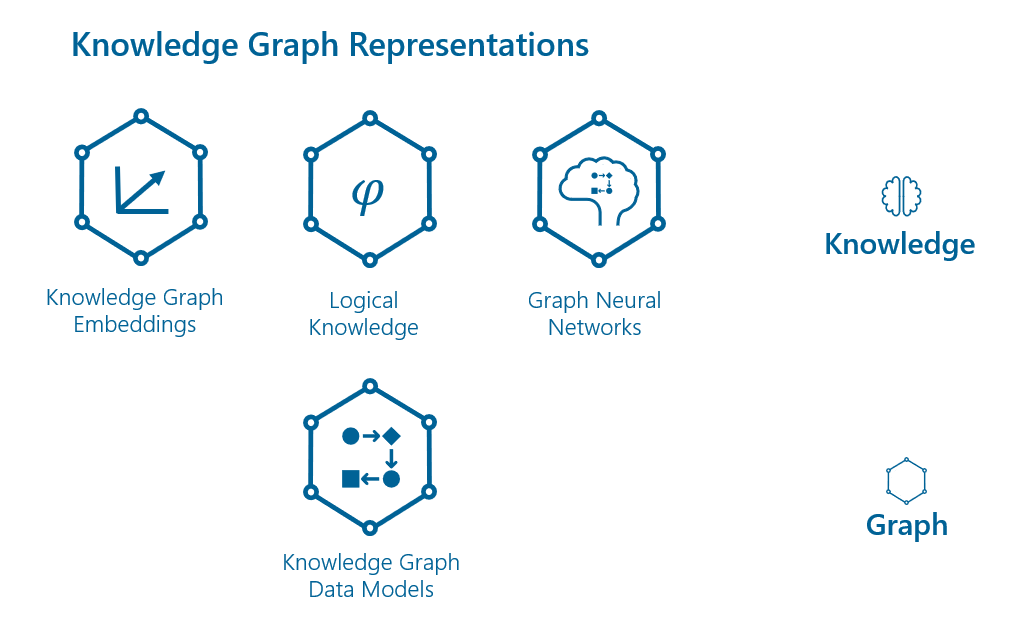 Knowledge Graph Representations

$\varphi$

Knowledge Graph Embeddings

Logical Knowledge

Graph Neural Networks

Knowledge

Knowledge Graph Data Models

Graph